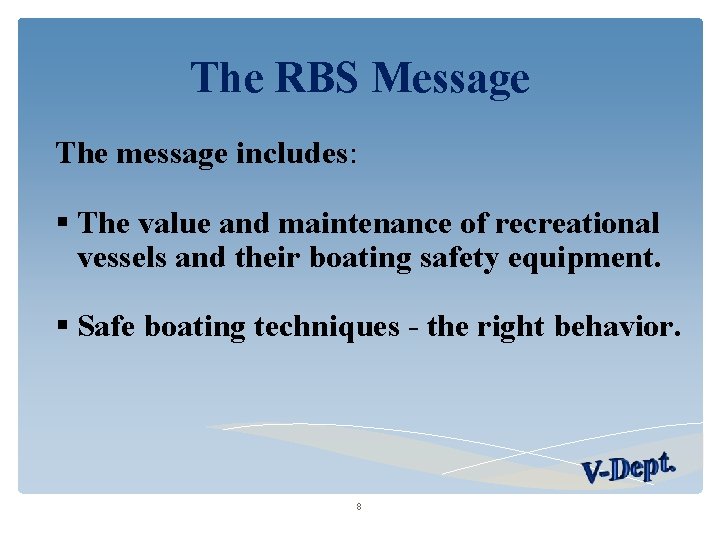 The RBS Message

The message includes:

▪ The value and maintenance of recreational vessels and their boating safety equipment.

▪ Safe boating techniques - the right behavior.

V-Dept.

8